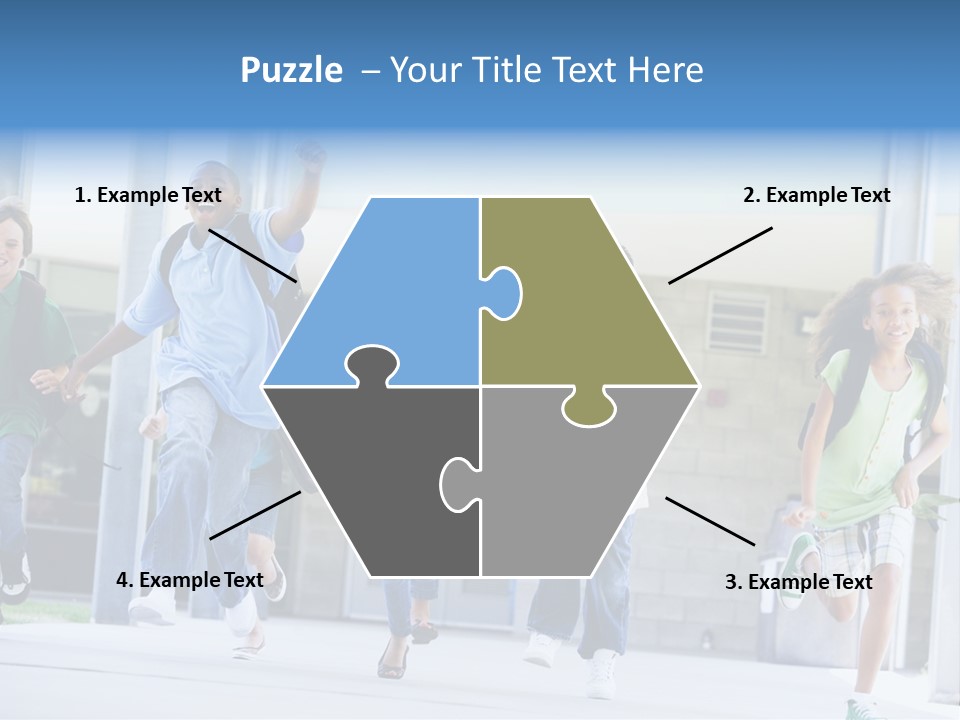 Puzzle – Your Title Text Here

1. Example Text

2. Example Text

4. Example Text

3. Example Text